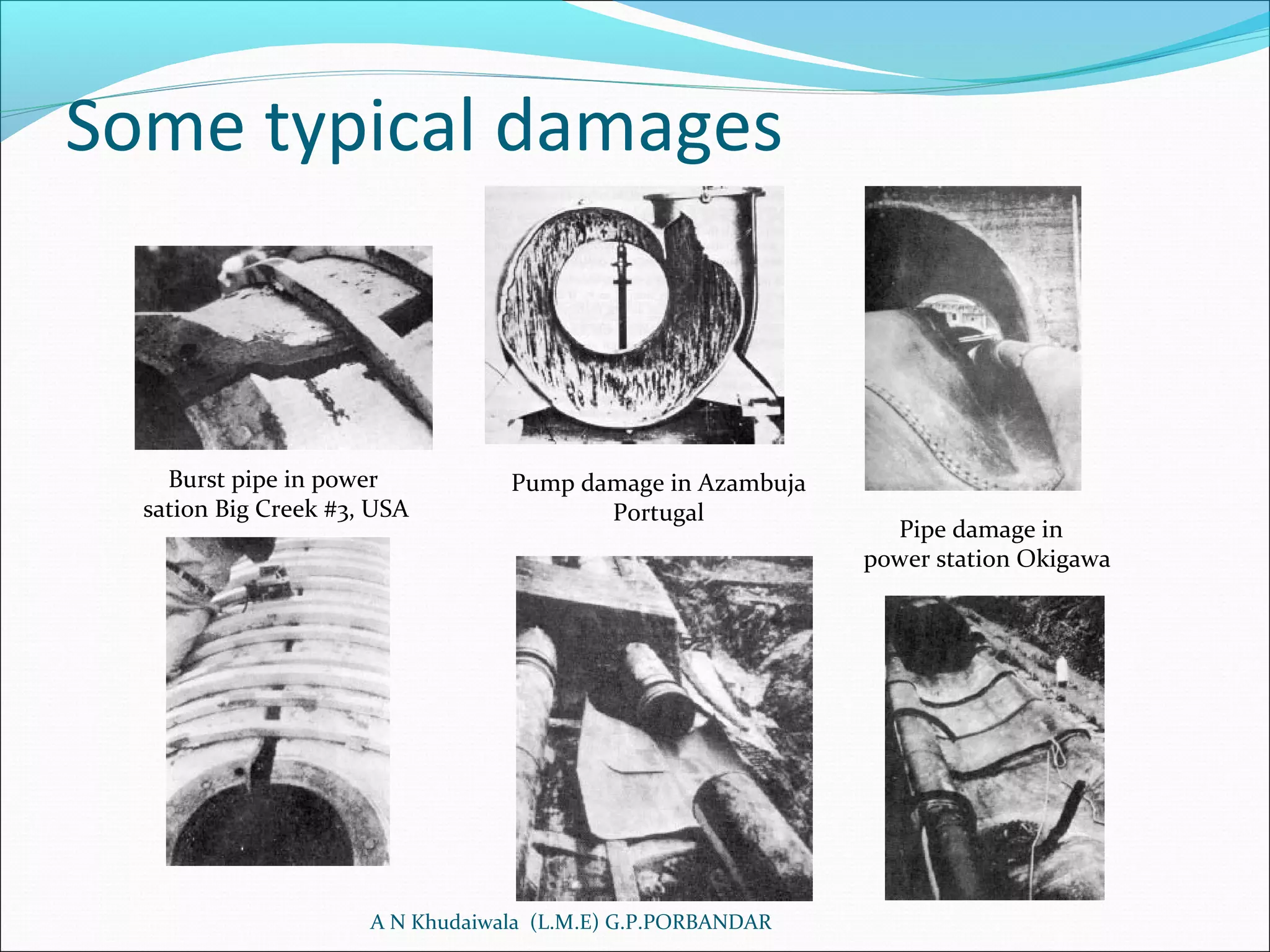 Some typical damages

Burst pipe in power sation Big Creek #3, USA

Pump damage in Azambuja Portugal

Pipe damage in power station Okigawa

A N Khudaiwala (L.M.E) G.P.PORBANDAR